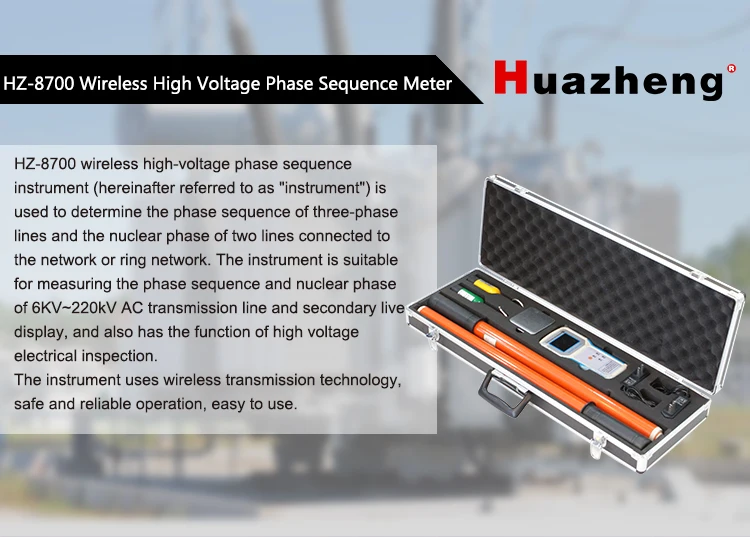 HZ-8700 Wireless High Voltage Phase Sequence Meter

Huazheng®

HZ-8700 wireless high-voltage phase sequence instrument (hereinafter referred to as "instrument") is used to determine the phase sequence of three-phase lines and the nuclear phase of two lines connected to the network or ring network. The instrument is suitable for measuring the phase sequence and nuclear phase of 6KV~220kV AC transmission line and secondary live display, and also has the function of high voltage electrical inspection.

The instrument uses wireless transmission technology, safe and reliable operation, easy to use.